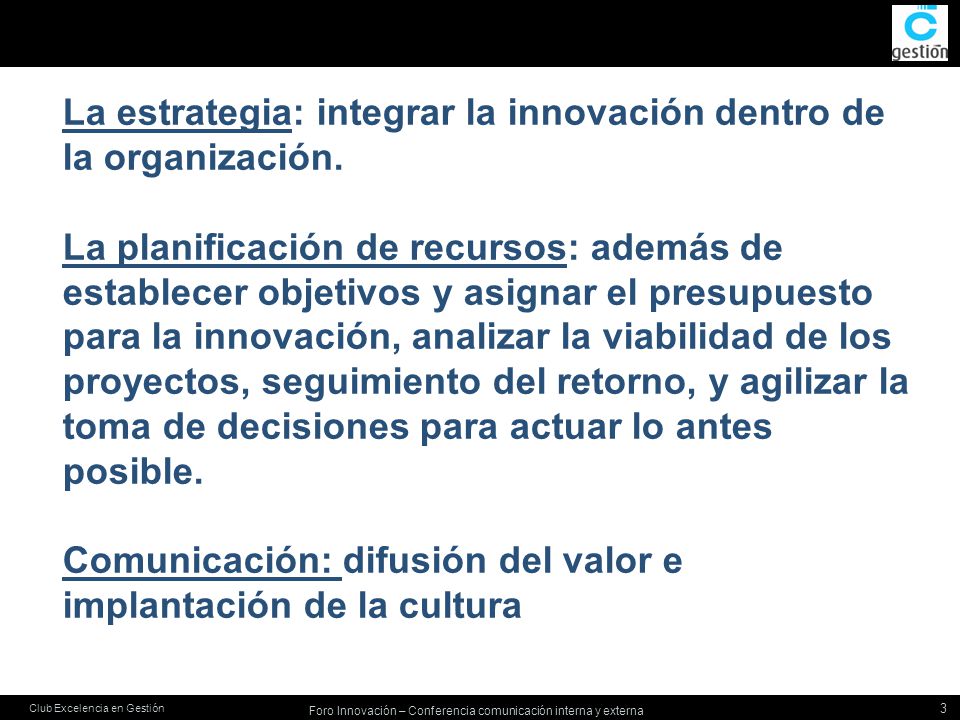 gestión

La estrategia: integrar la innovación dentro de la organización.

La planificación de recursos: además de establecer objetivos y asignar el presupuesto para la innovación, analizar la viabilidad de los proyectos, seguimiento del retorno, y agilizar la toma de decisiones para actuar lo antes posible.

Comunicación: difusión del valor e implantación de la cultura

Club Excelencia en Gestión

Foro Innovación – Conferencia comunicación interna y externa

3